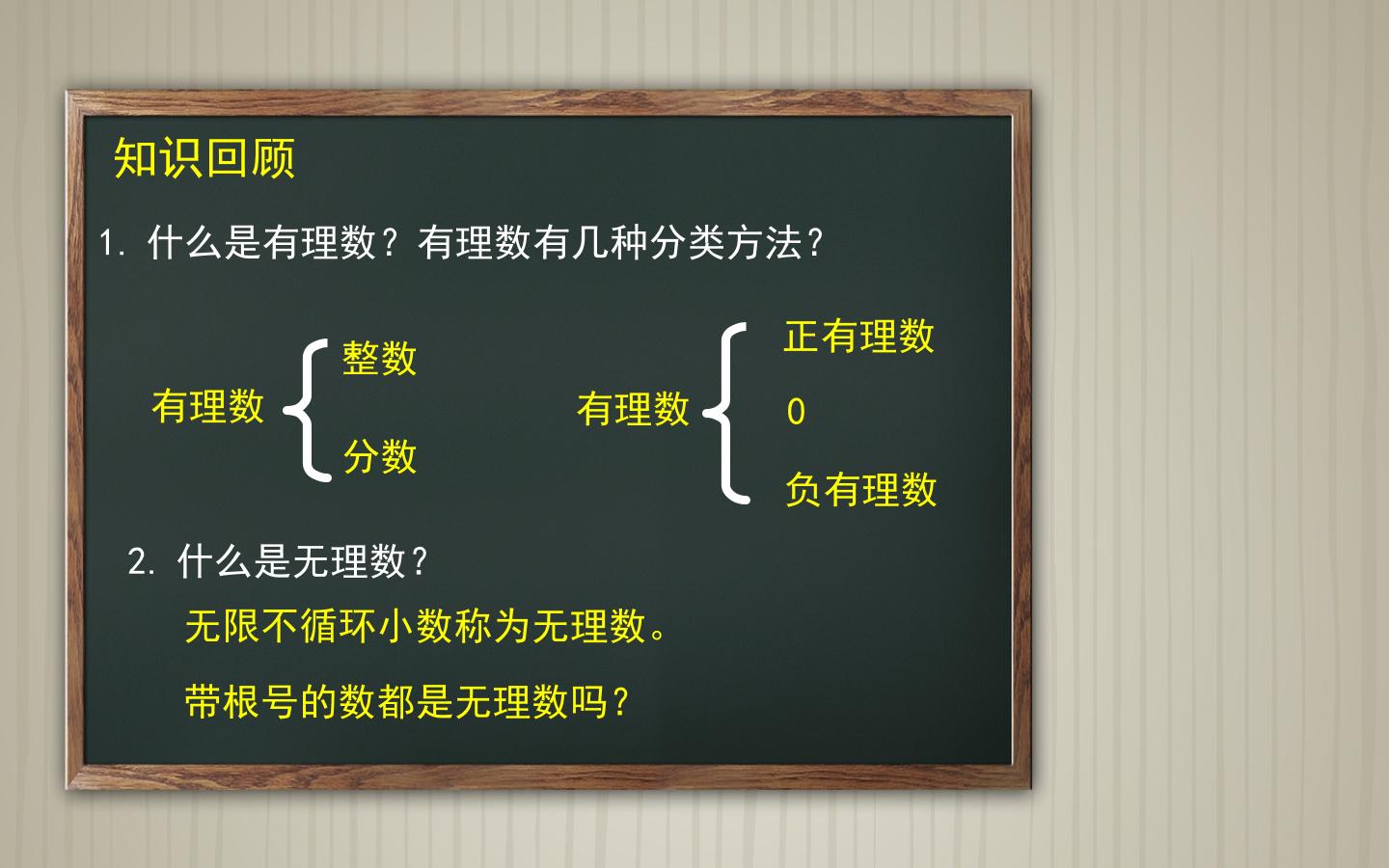 知识回顾

1.什么是有理数？有理数有几种分类方法？

有理数
整数
分数

有理数
正有理数
0
负有理数

2.什么是无理数？

无限不循环小数称为无理数。

带根号的数都是无理数吗？